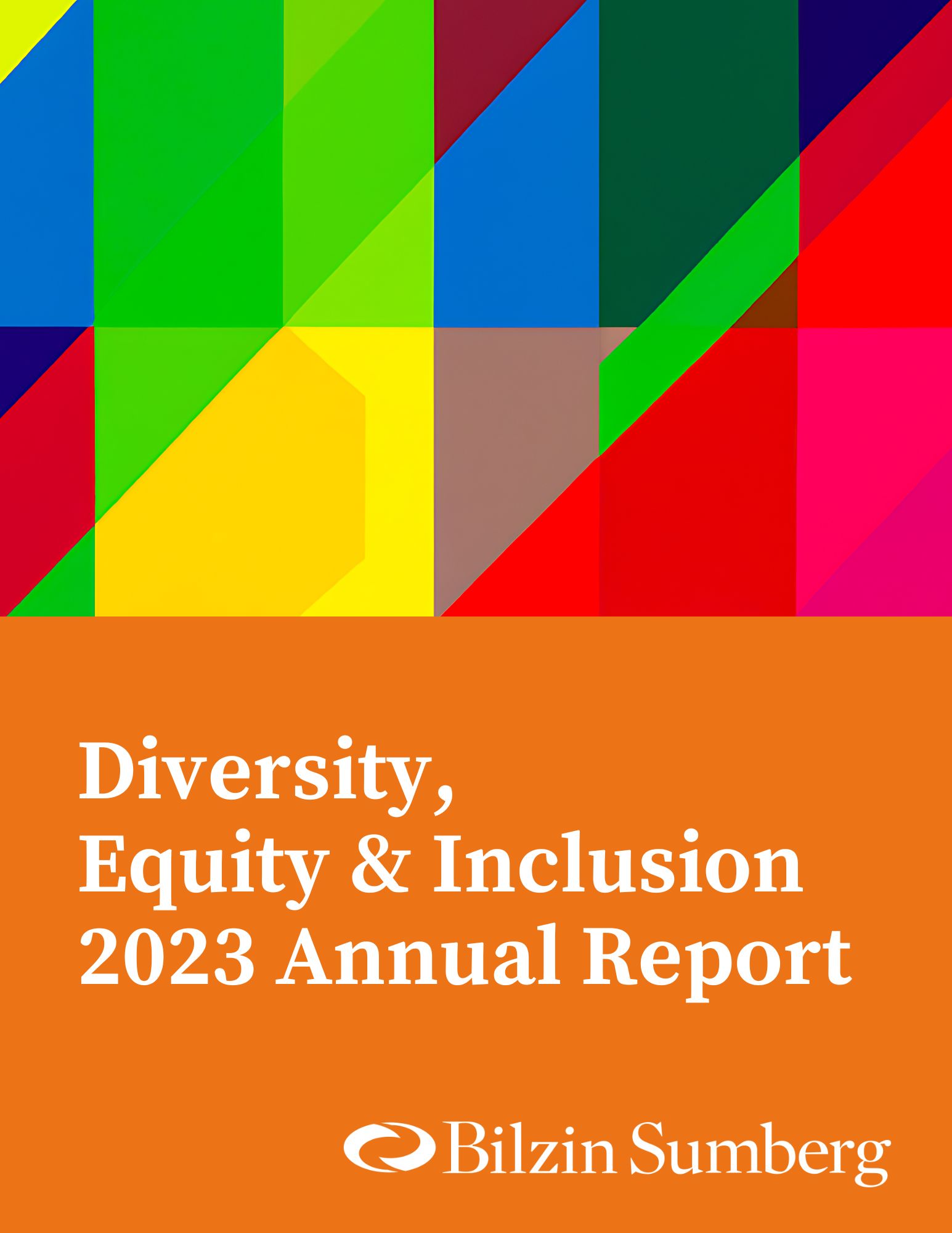 Diversity,
Equity & Inclusion
2023 Annual Report

Bilzin Sumberg